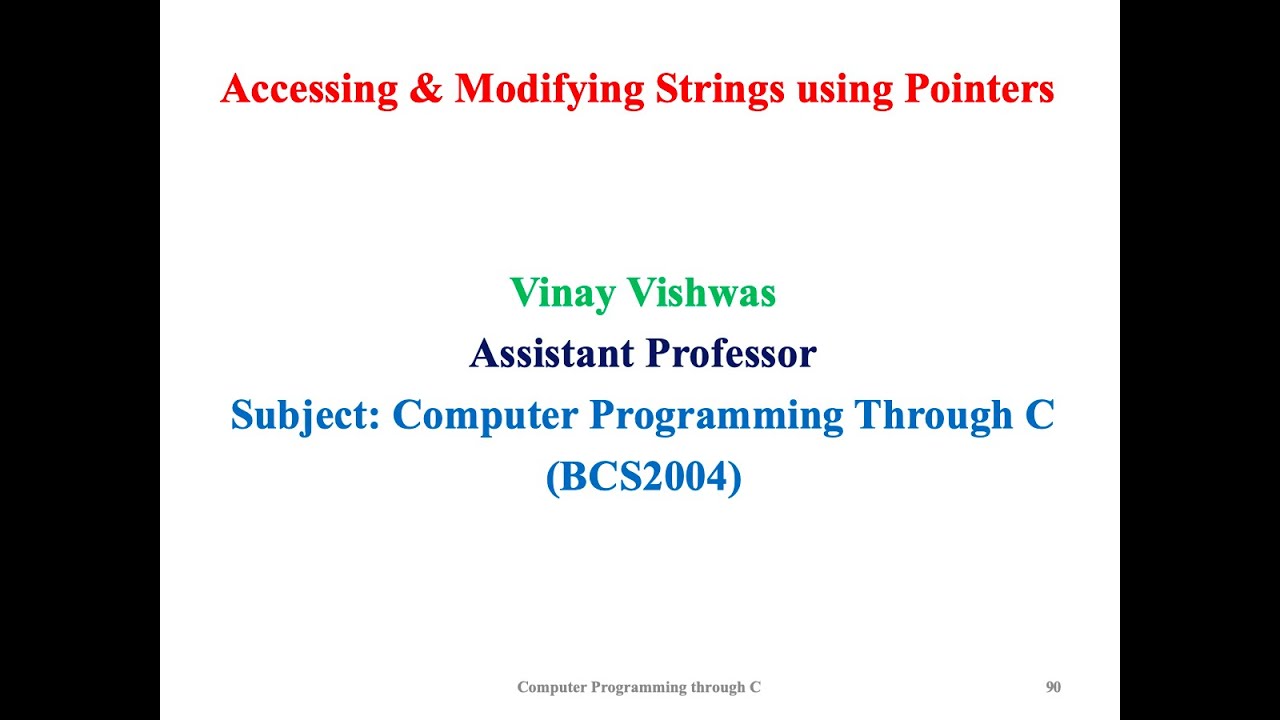 Accessing & Modifying Strings using Pointers

Vinay Vishwas
Assistant Professor
Subject: Computer Programming Through C
(BCS2004)

Computer Programming through C

90